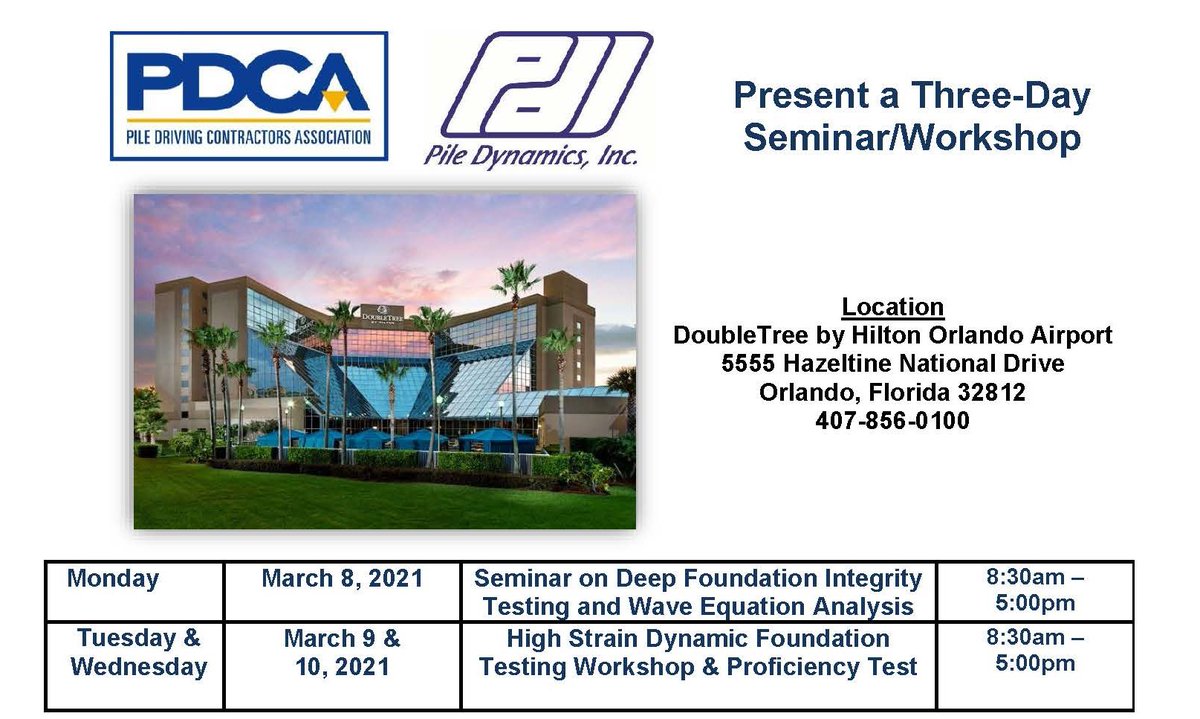 PDCA
PILE DRIVING CONTRACTORS ASSOCIATION

PDI
Pile Dynamics, Inc.

Present a Three-Day Seminar/Workshop

DOUBLETREE

Location
DoubleTree by Hilton Orlando Airport
5555 Hazeltine National Drive
Orlando, Florida 32812
407-856-0100

| Monday | March 8, 2021 | Seminar on Deep Foundation Integrity Testing and Wave Equation Analysis | 8:30am – 5:00pm |
|---|---|---|---|
| Tuesday & Wednesday | March 9 & 10, 2021 | High Strain Dynamic Foundation Testing Workshop & Proficiency Test | 8:30am – 5:00pm |